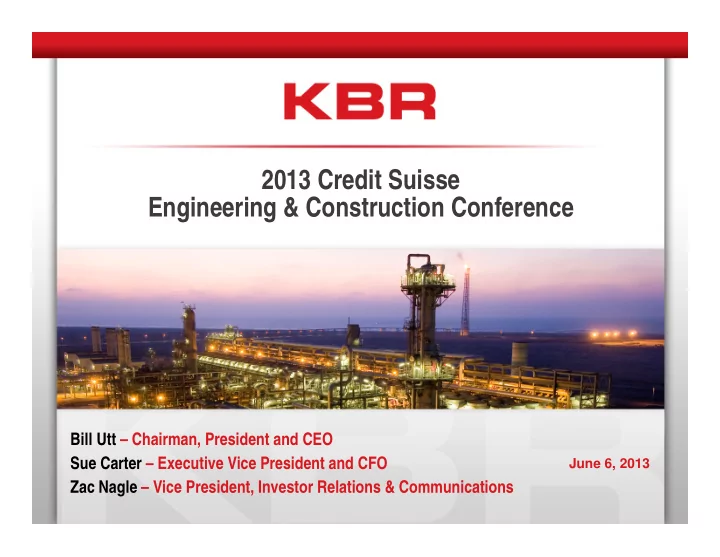 KBR

2013 Credit Suisse
Engineering & Construction Conference

Bill Utt – Chairman, President and CEO
Sue Carter – Executive Vice President and CFO
Zac Nagle – Vice President, Investor Relations & Communications

June 6, 2013